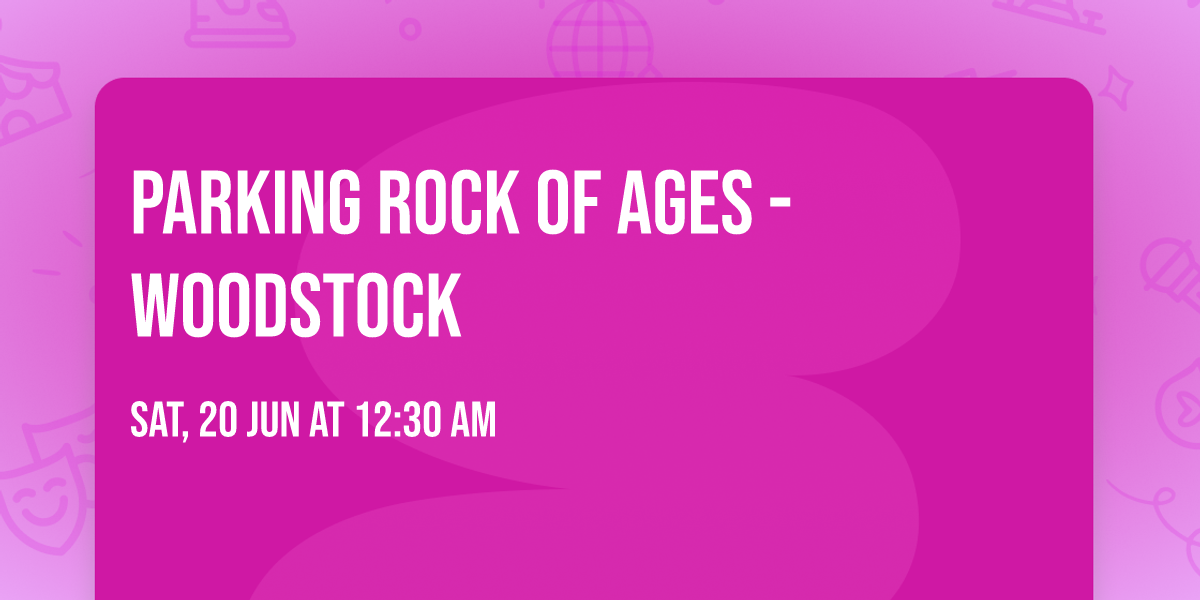 PARKING ROCK OF AGES - WOODSTOCK

SAT, 20 JUN AT 12:30 AM